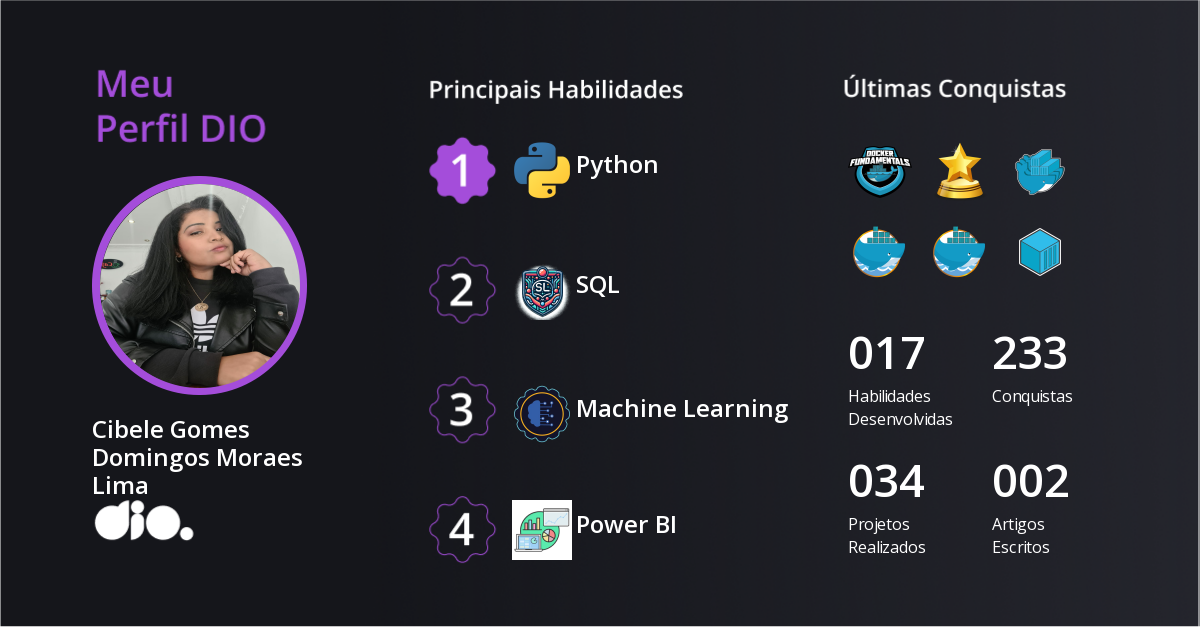 Meu
Perfil DIO

Cibele Gomes
Domingos Moraes
Lima

dio.

Principais Habilidades

1 Python

2 SQL

3 Machine Learning

4 Power BI

Últimas Conquistas

DOCKER FUNDAMENTALS

017
Habilidades Desenvolvidas

233
Conquistas

034
Projetos Realizados

002
Artigos Escritos